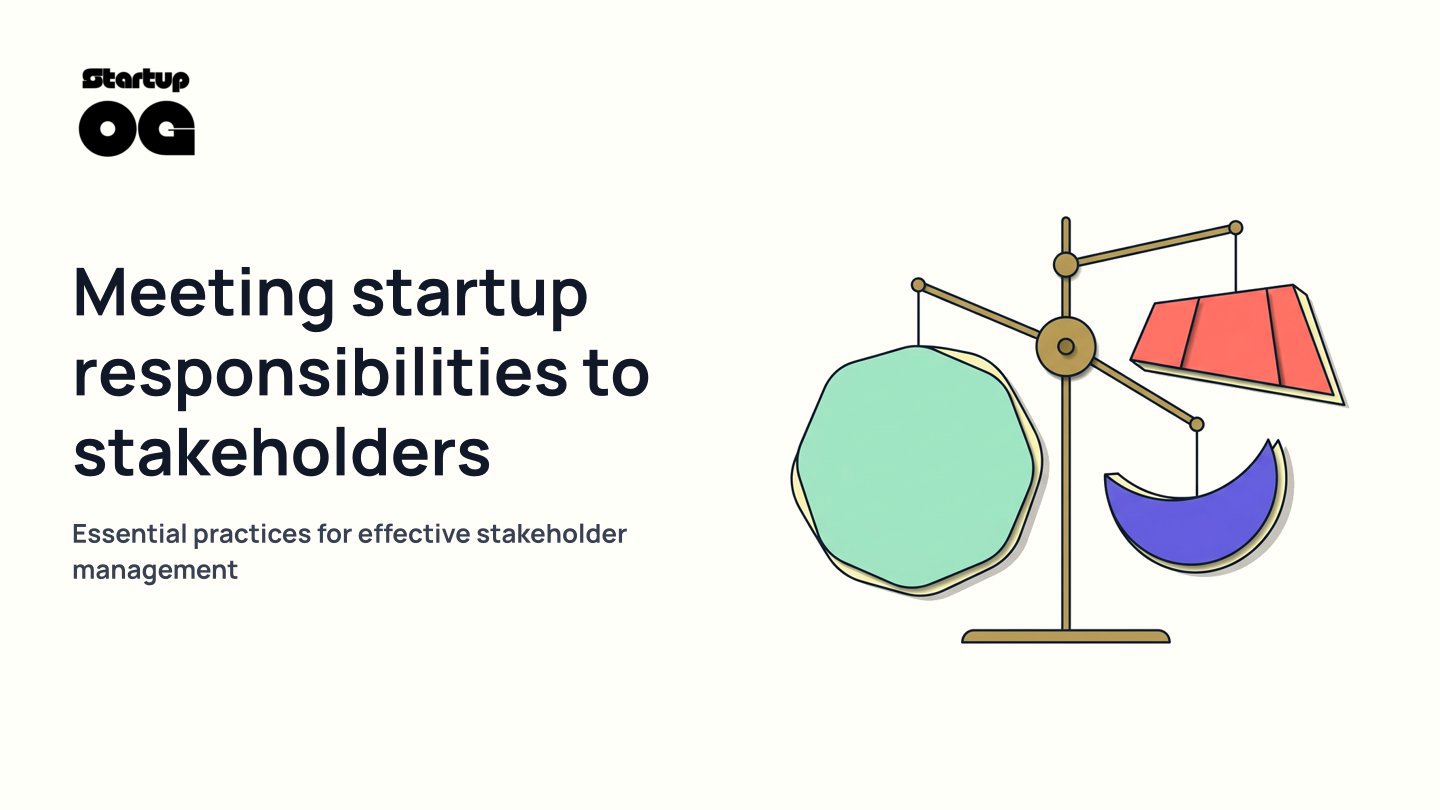 Startup
OG

Meeting startup responsibilities to stakeholders

Essential practices for effective stakeholder management